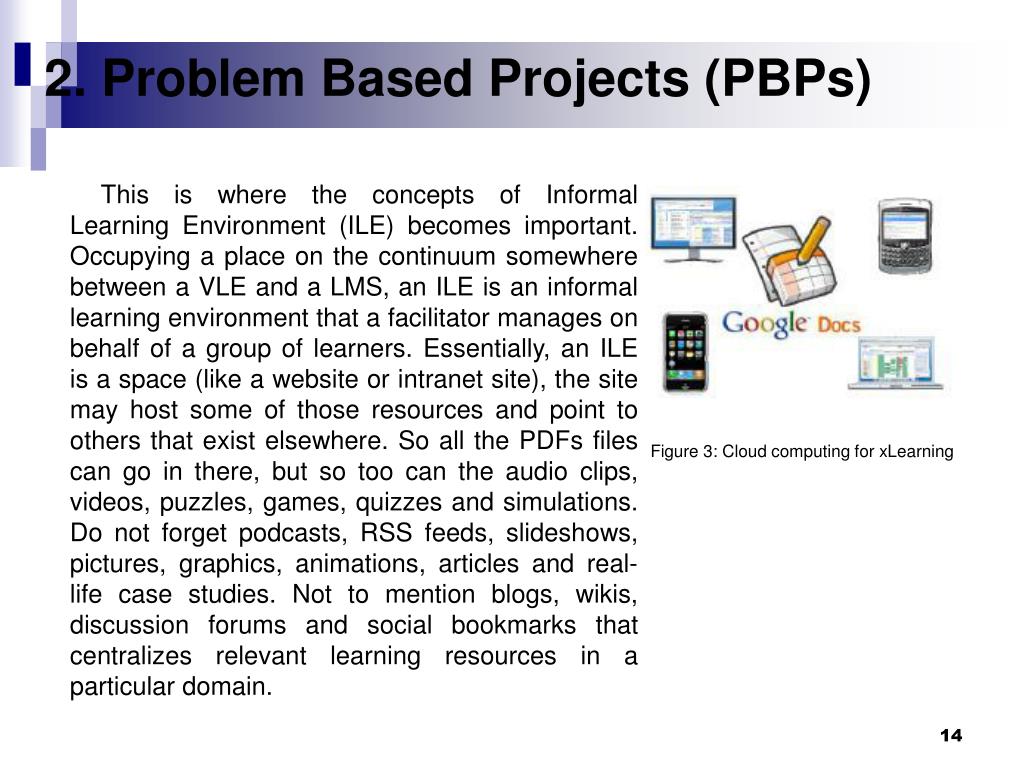 2. Problem Based Projects (PBPs)

This is where the concepts of Informal Learning Environment (ILE) becomes important. Occupying a place on the continuum somewhere between a VLE and a LMS, an ILE is an informal learning environment that a facilitator manages on behalf of a group of learners. Essentially, an ILE is a space (like a website or intranet site), the site may host some of those resources and point to others that exist elsewhere. So all the PDFs files can go in there, but so too can the audio clips, videos, puzzles, games, quizzes and simulations. Do not forget podcasts, RSS feeds, slideshows, pictures, graphics, animations, articles and real-life case studies. Not to mention blogs, wikis, discussion forums and social bookmarks that centralizes relevant learning resources in a particular domain.

Google Docs

Figure 3: Cloud computing for xLearning

14